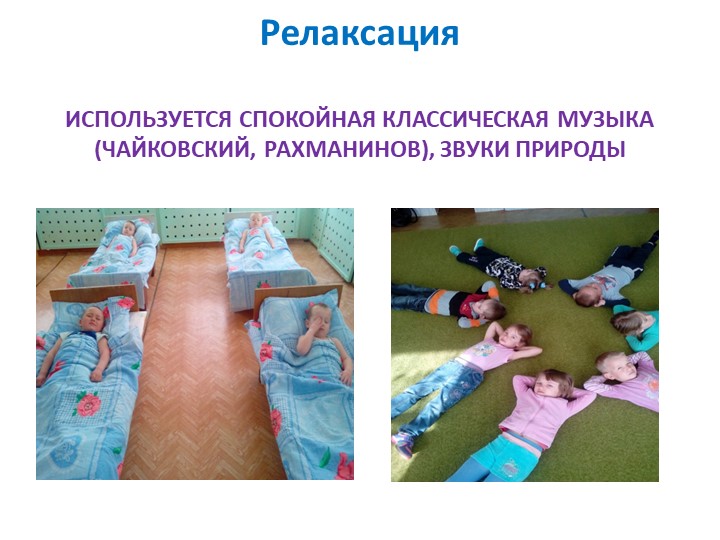 Релаксация

ИСПОЛЬЗУЕТСЯ СПОКОЙНАЯ КЛАССИЧЕСКАЯ МУЗЫКА (ЧАЙКОВСКИЙ, РАХМАНИНОВ), ЗВУКИ ПРИРОДЫ